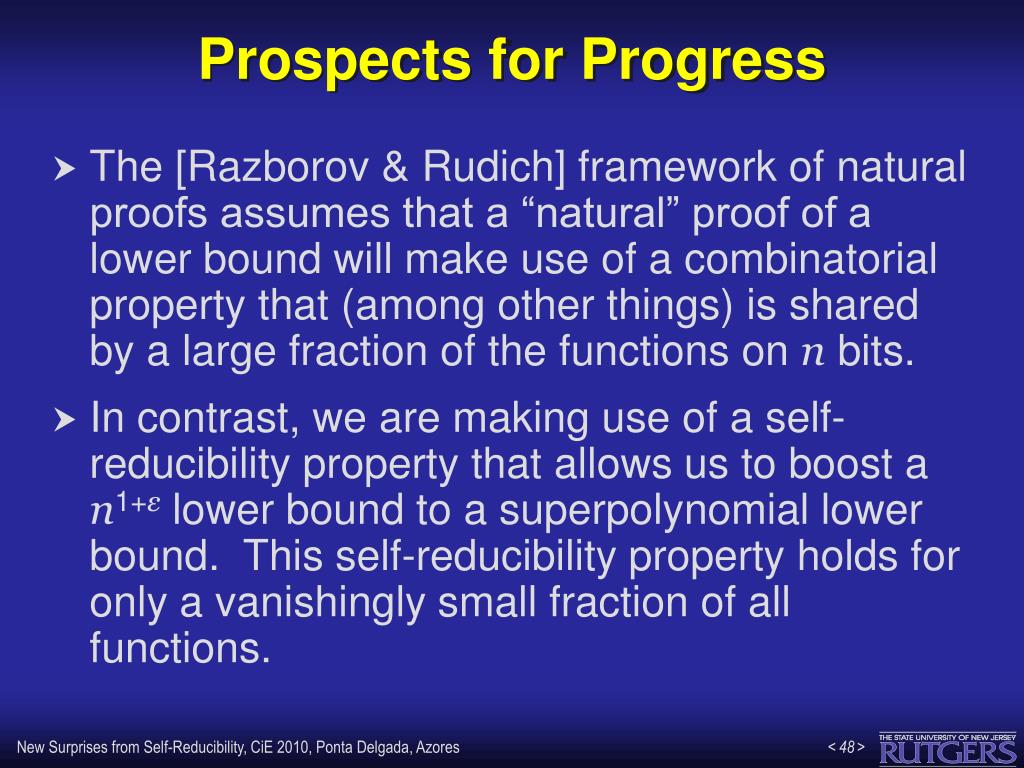 Prospects for Progress

The [Razborov & Rudich] framework of natural proofs assumes that a “natural” proof of a lower bound will make use of a combinatorial property that (among other things) is shared by a large fraction of the functions on $n$ bits.

In contrast, we are making use of a self-reducibility property that allows us to boost a $n^{1+\varepsilon}$ lower bound to a superpolynomial lower bound. This self-reducibility property holds for only a vanishingly small fraction of all functions.

New Surprises from Self-Reducibility, CiE 2010, Ponta Delgada, Azores

< 48 >

THE STATE UNIVERSITY OF NEW JERSEY
RUTGERS